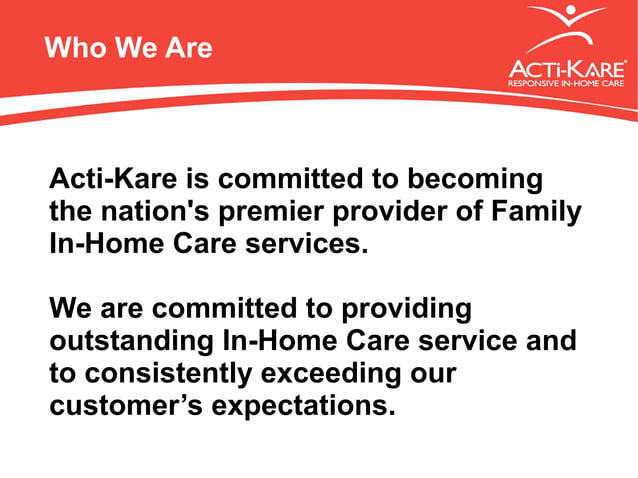 Who We Are

ACTi-KARE®
RESPONSIVE IN-HOME CARE

Acti-Kare is committed to becoming the nation's premier provider of Family In-Home Care services.

We are committed to providing outstanding In-Home Care service and to consistently exceeding our customer’s expectations.